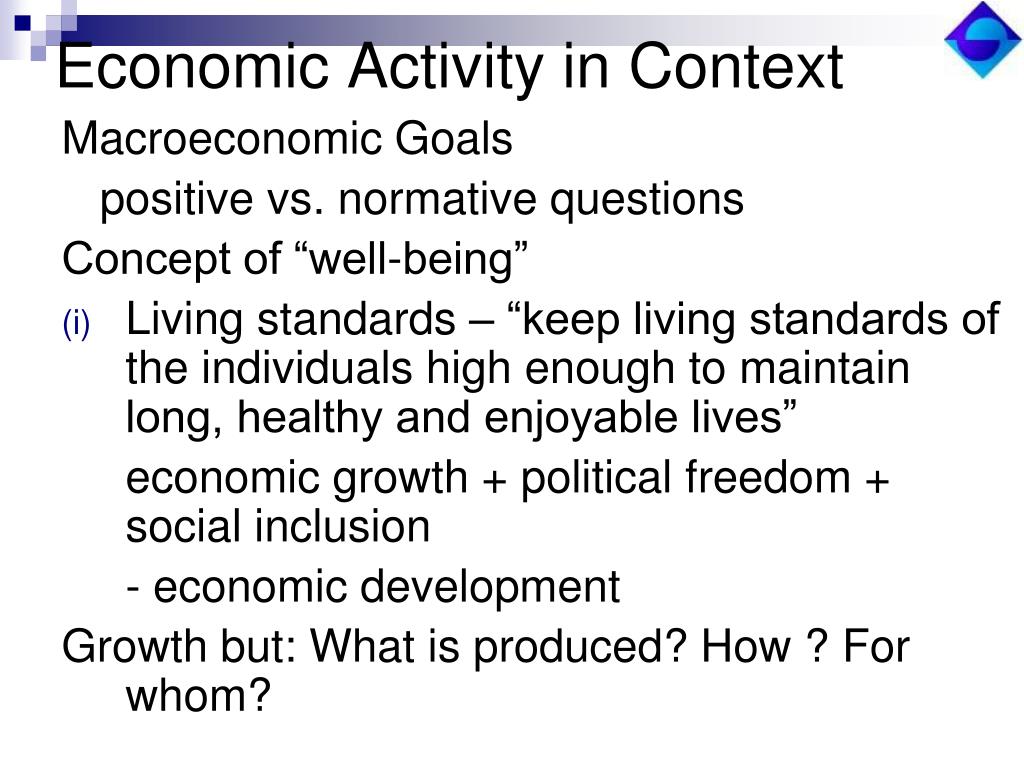 Economic Activity in Context

Macroeconomic Goals

positive vs. normative questions

Concept of “well-being”

(i) Living standards – “keep living standards of the individuals high enough to maintain long, healthy and enjoyable lives”

economic growth + political freedom + social inclusion

- economic development

Growth but: What is produced? How ? For whom?